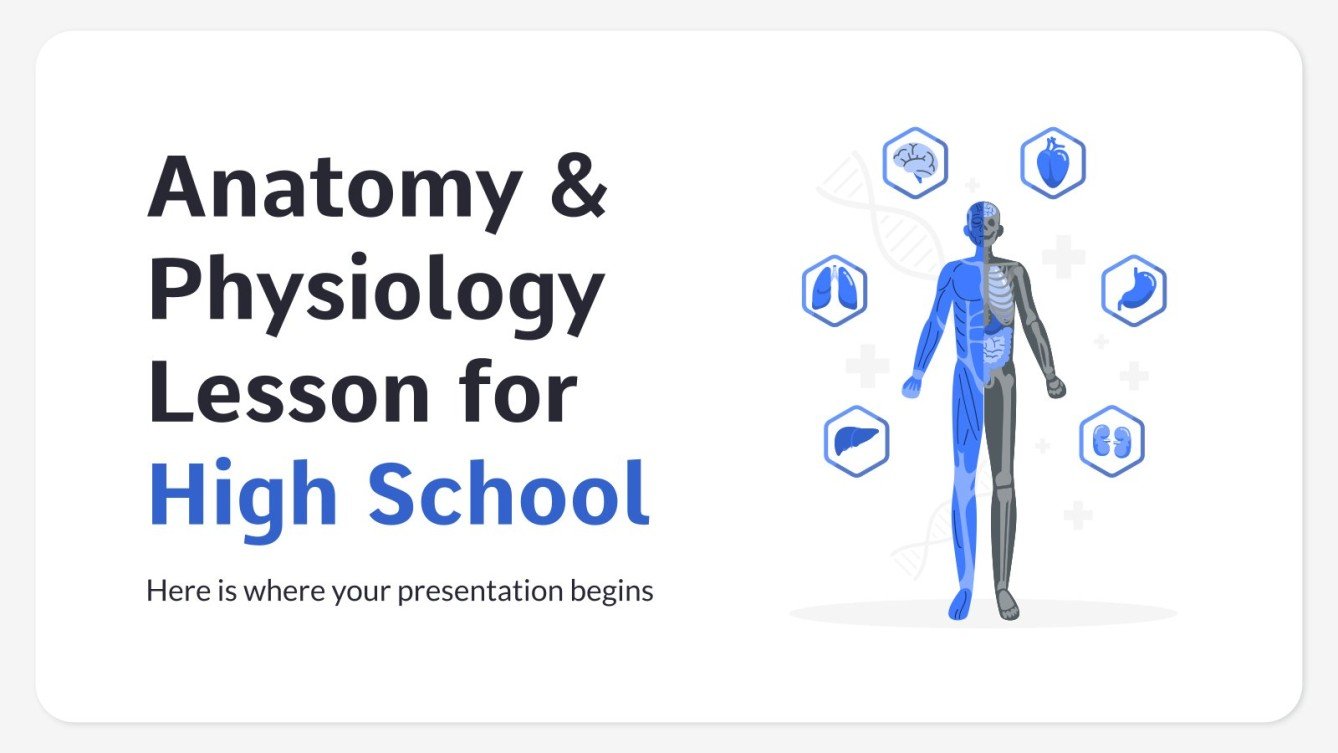 Anatomy & Physiology Lesson for High School

Here is where your presentation begins